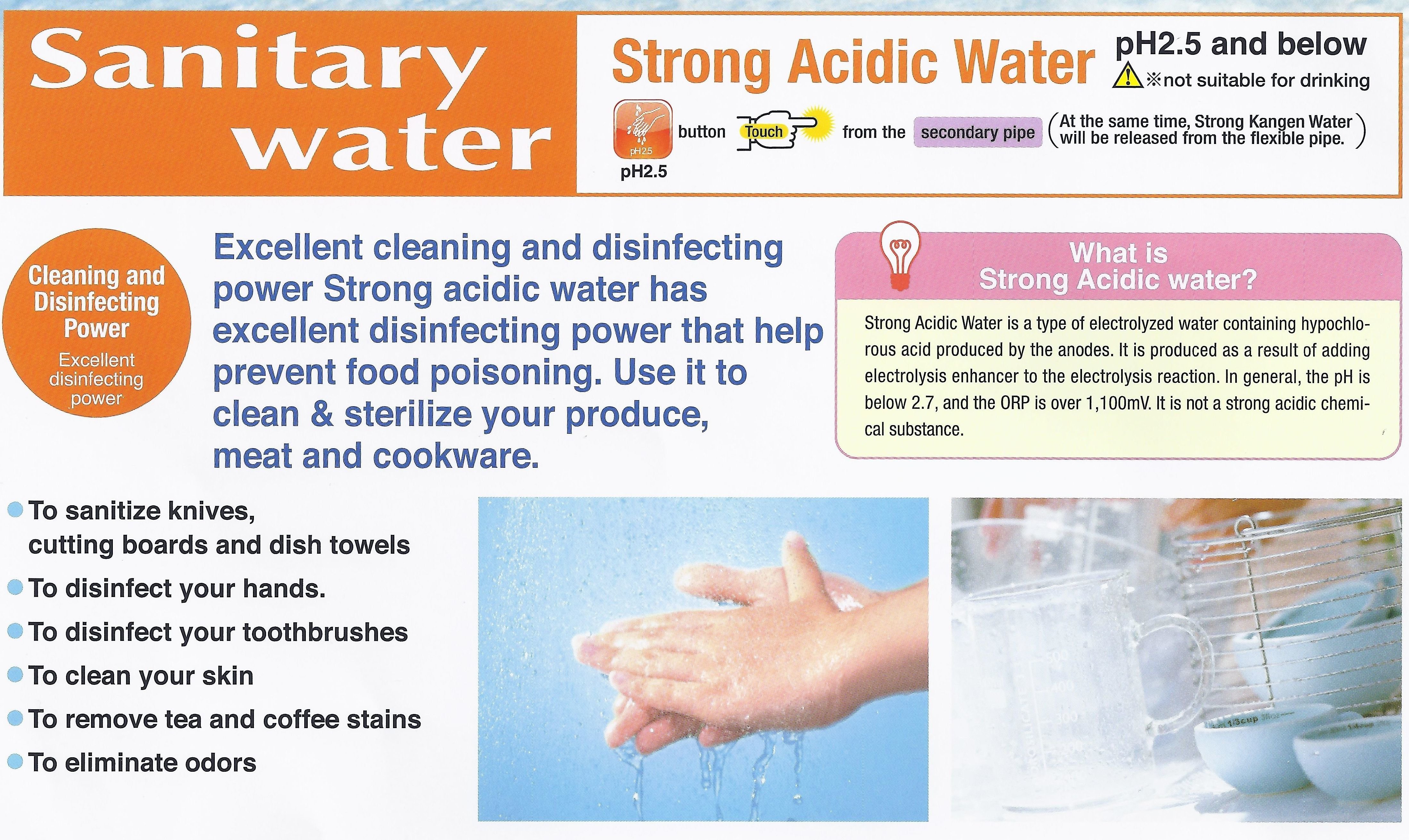 Sanitary water

Strong Acidic Water

pH2.5 and below

※not suitable for drinking

pH2.5

pH2.5 button Touch from the secondary pipe (At the same time, Strong Kangen Water will be released from the flexible pipe.)

Cleaning and Disinfecting Power

Excellent disinfecting power

Excellent cleaning and disinfecting power Strong acidic water has excellent disinfecting power that help prevent food poisoning. Use it to clean & sterilize your produce, meat and cookware.

What is Strong Acidic water?

Strong Acidic Water is a type of electrolyzed water containing hypochlorous acid produced by the anodes. It is produced as a result of adding electrolysis enhancer to the electrolysis reaction. In general, the pH is below 2.7, and the ORP is over 1,100mV. It is not a strong acidic chemical substance.

To sanitize knives, cutting boards and dish towels

To disinfect your hands.

To disinfect your toothbrushes

To clean your skin

To remove tea and coffee stains

To eliminate odors

1/3cup